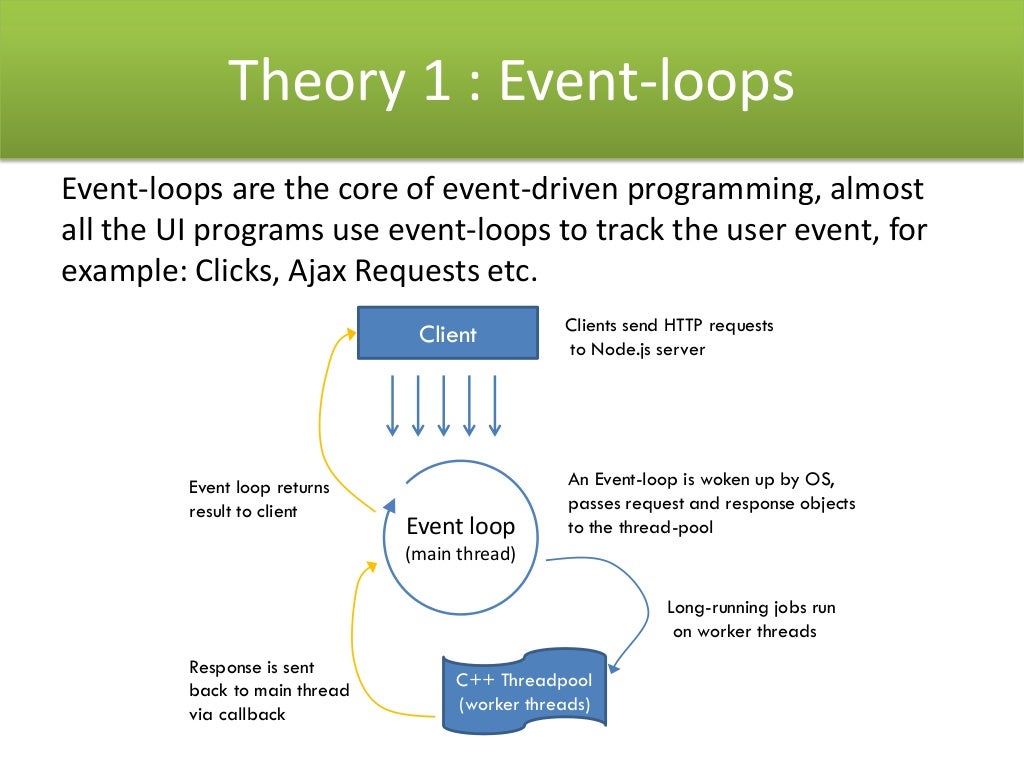 Theory 1 : Event-loops

Event-loops are the core of event-driven programming, almost all the UI programs use event-loops to track the user event, for example: Clicks, Ajax Requests etc.

Client

Clients send HTTP requests to Node.js server

Event loop returns result to client

Event loop (main thread)

An Event-loop is woken up by OS, passes request and response objects to the thread-pool

Long-running jobs run on worker threads

Response is sent back to main thread via callback

C++ Threadpool (worker threads)